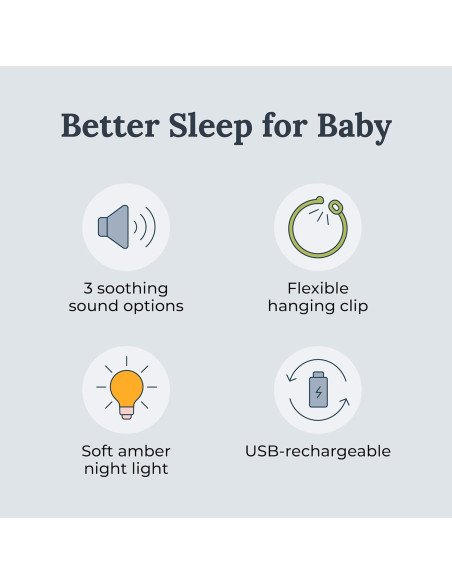 Better Sleep for Baby

3 soothing sound options

Flexible hanging clip

Soft amber night light

USB-rechargeable